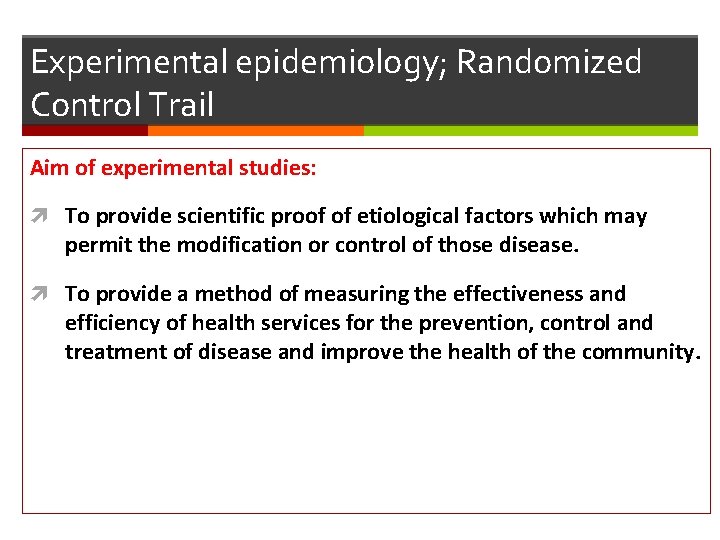 Experimental epidemiology; Randomized Control Trail

Aim of experimental studies:

To provide scientific proof of etiological factors which may permit the modification or control of those disease.

To provide a method of measuring the effectiveness and efficiency of health services for the prevention, control and treatment of disease and improve the health of the community.